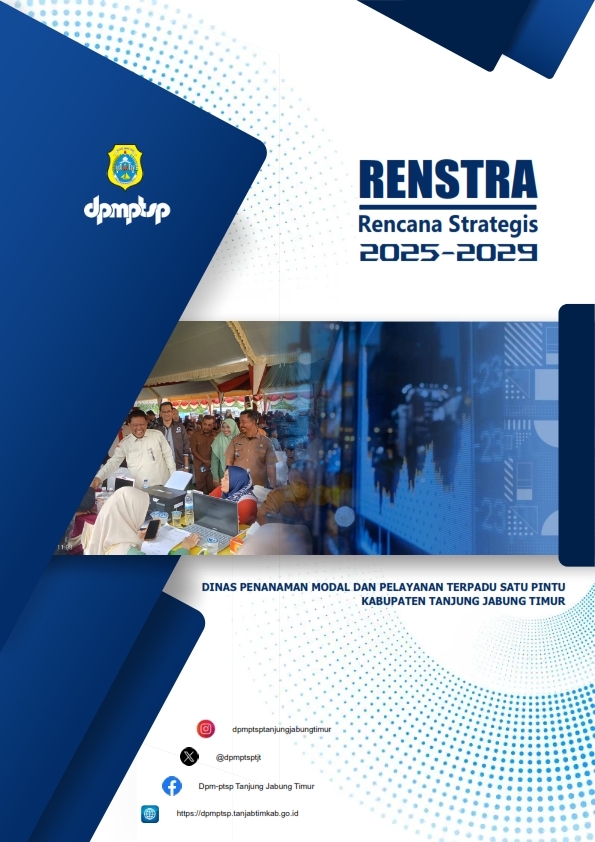 dpmptsp

RENSTRA
Rencana Strategis
2025-2029

DINAS PENANAMAN MODAL DAN PELAYANAN TERPADU SATU PINTU
KABUPATEN TANJUNG JABUNG TIMUR

dpmptsptanjungjabungtimur

@dpmptsptjt

Dpm-ptsp Tanjung Jabung Timur

https://dpmptsp.tanjabtimkab.go.id